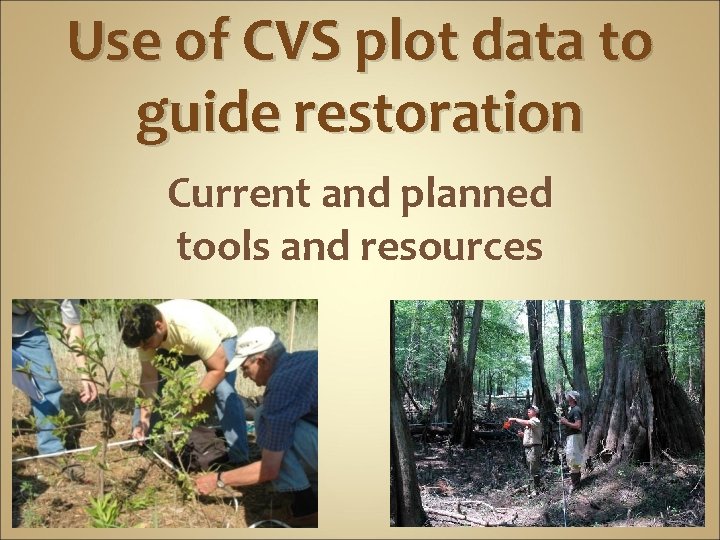 Use of CVS plot data to guide restoration

Current and planned tools and resources